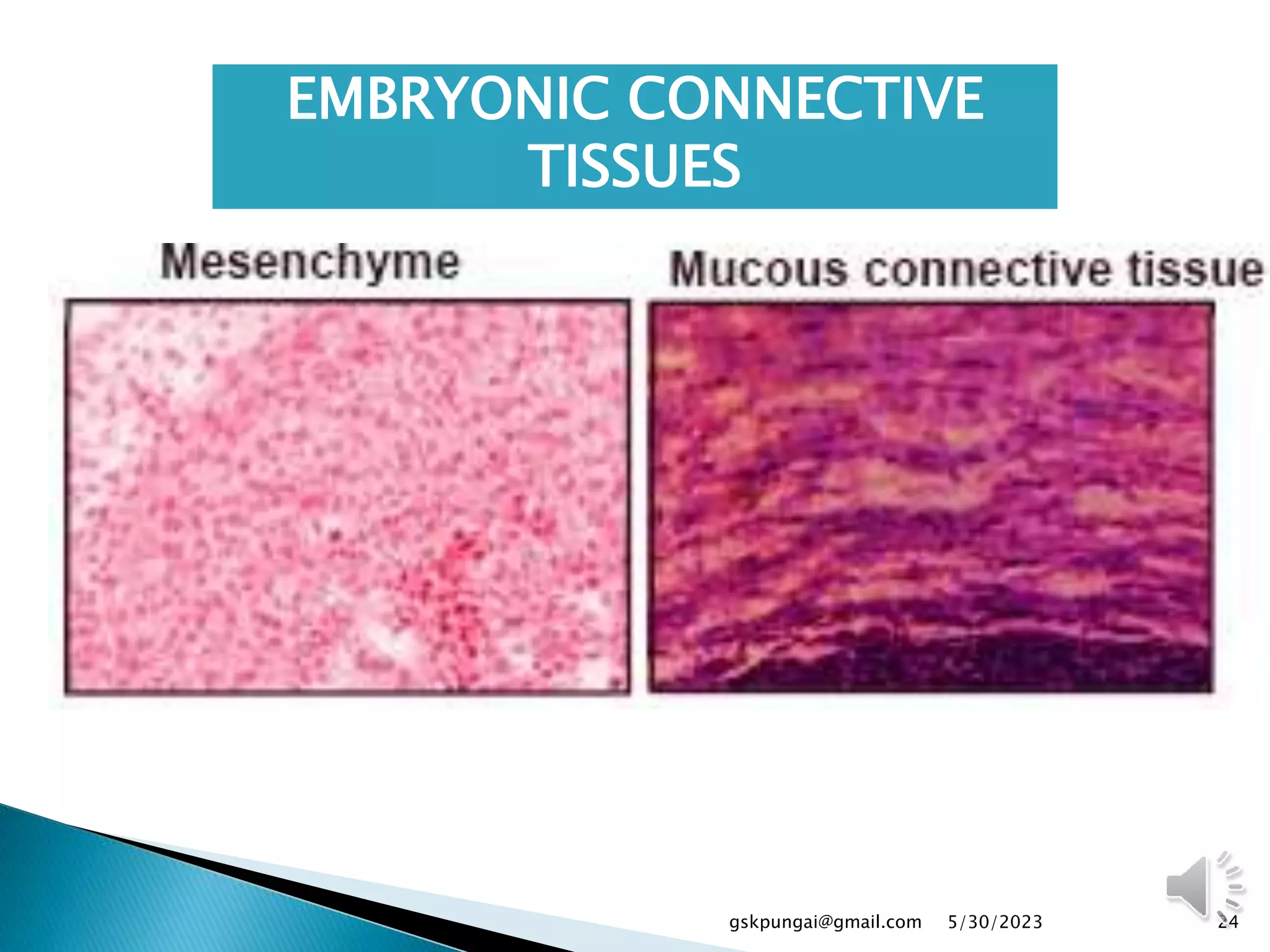 EMBRYONIC CONNECTIVE TISSUES

Mesenchyme

Mucous connective tissue

gskpungai@gmail.com 5/30/2023 24